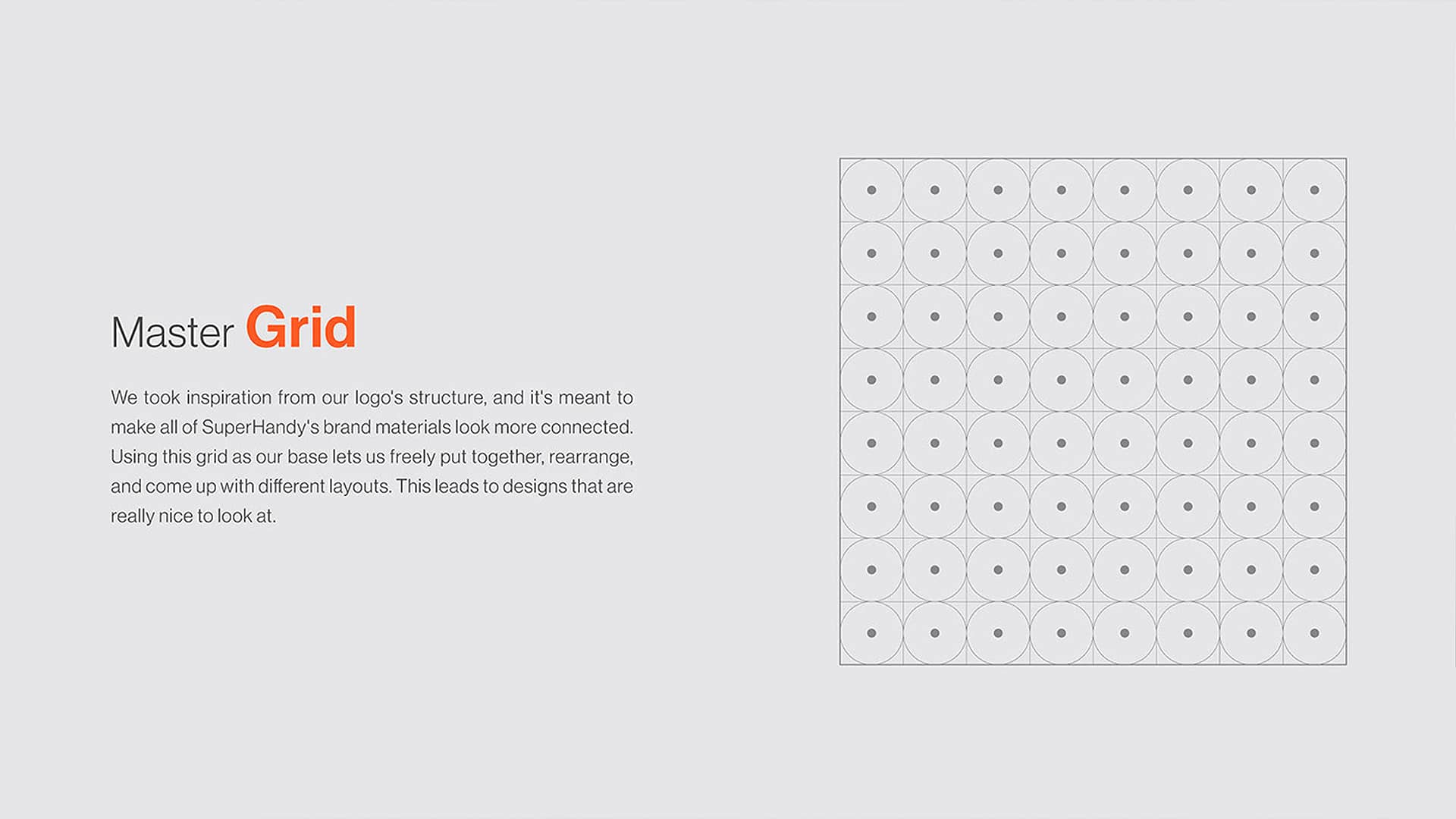 Master Grid

We took inspiration from our logo's structure, and it's meant to make all of SuperHandy's brand materials look more connected. Using this grid as our base lets us freely put together, rearrange, and come up with different layouts. This leads to designs that are really nice to look at.